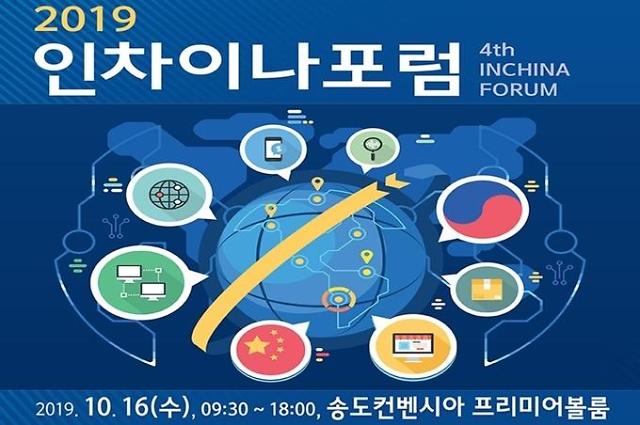 2019
인차이나포럼
4th
INCHINA
FORUM

2019. 10. 16(수), 09:30 ~ 18:00, 송도컨벤시아 프리미어볼룸